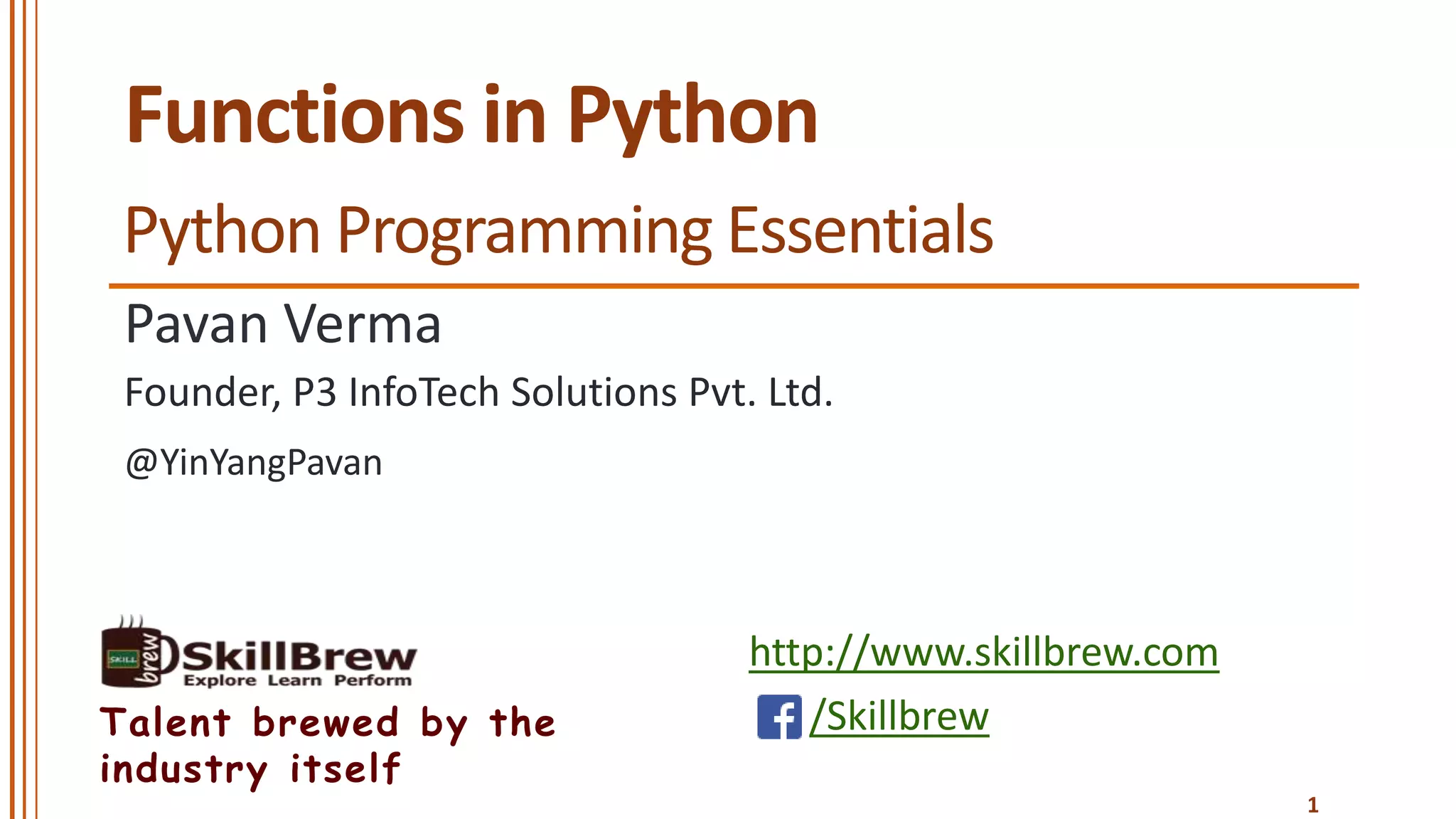 Functions in Python

Python Programming Essentials

Pavan Verma

Founder, P3 InfoTech Solutions Pvt. Ltd.

@YinYangPavan

SKILL brew SkillBrew
Explore Learn Perform

Talent brewed by the industry itself

http://www.skillbrew.com

/Skillbrew

1